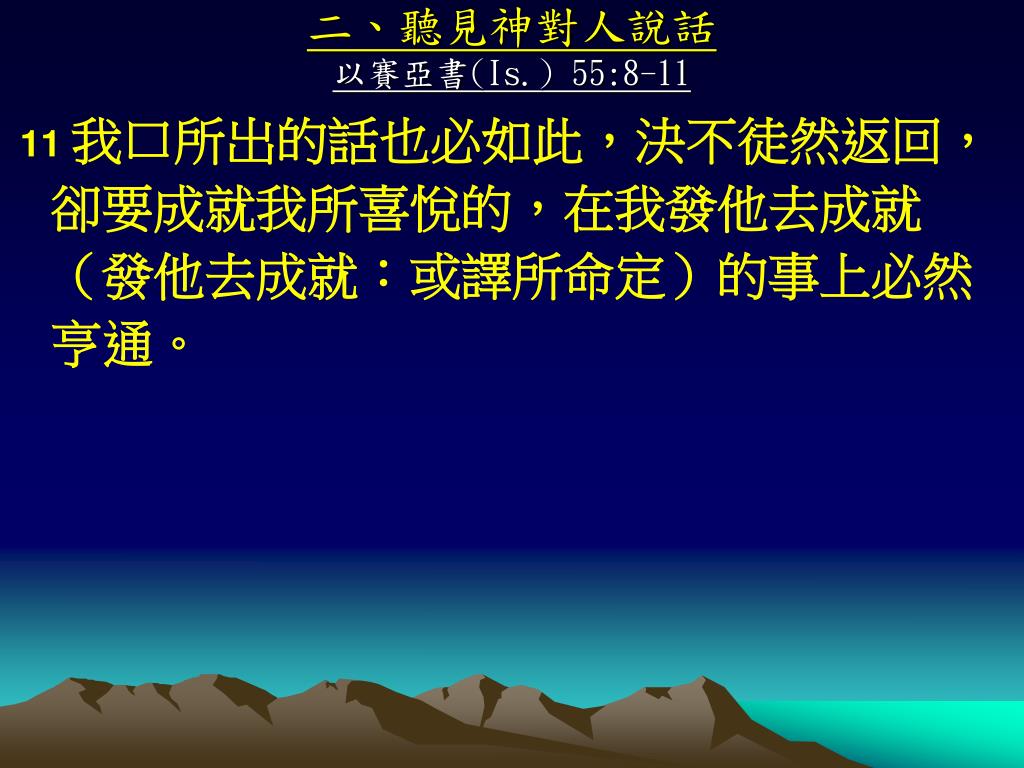 二、聽見神對人說話
以賽亞書(Is.) 55:8-11

11 我口所出的話也必如此，決不徒然返回，卻要成就我所喜悅的，在我發他去成就（發他去成就：或譯所命定）的事上必然亨通。